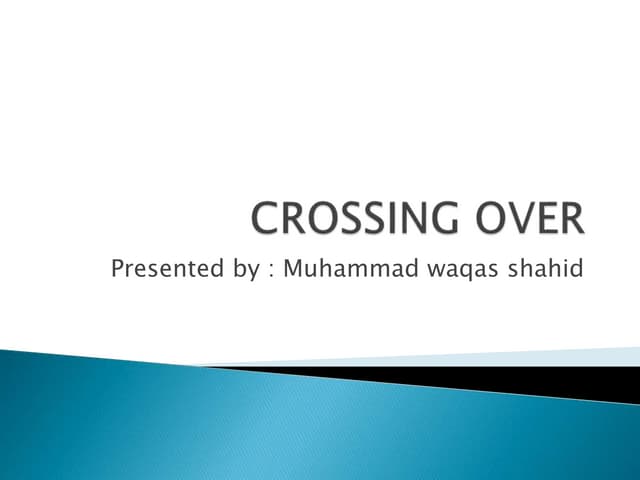 CROSSING OVER

Presented by : Muhammad waqas shahid